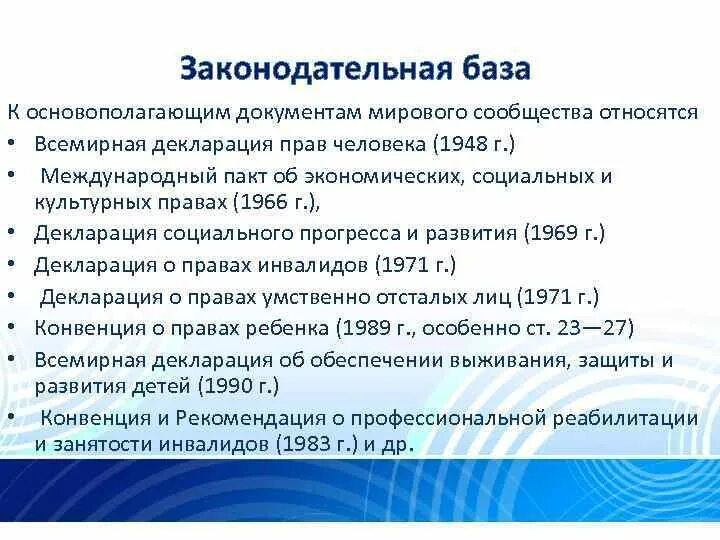 Законодательная база

К основополагающим документам мирового сообщества относятся

• Всемирная декларация прав человека (1948 г.)
• Международный пакт об экономических, социальных и культурных правах (1966 г.),
• Декларация социального прогресса и развития (1969 г.)
• Декларация о правах инвалидов (1971 г.)
• Декларация о правах умственно отсталых лиц (1971 г.)
• Конвенция о правах ребенка (1989 г., особенно ст. 23—27)
• Всемирная декларация об обеспечении выживания, защиты и развития детей (1990 г.)
• Конвенция и Рекомендация о профессиональной реабилитации и занятости инвалидов (1983 г.) и др.